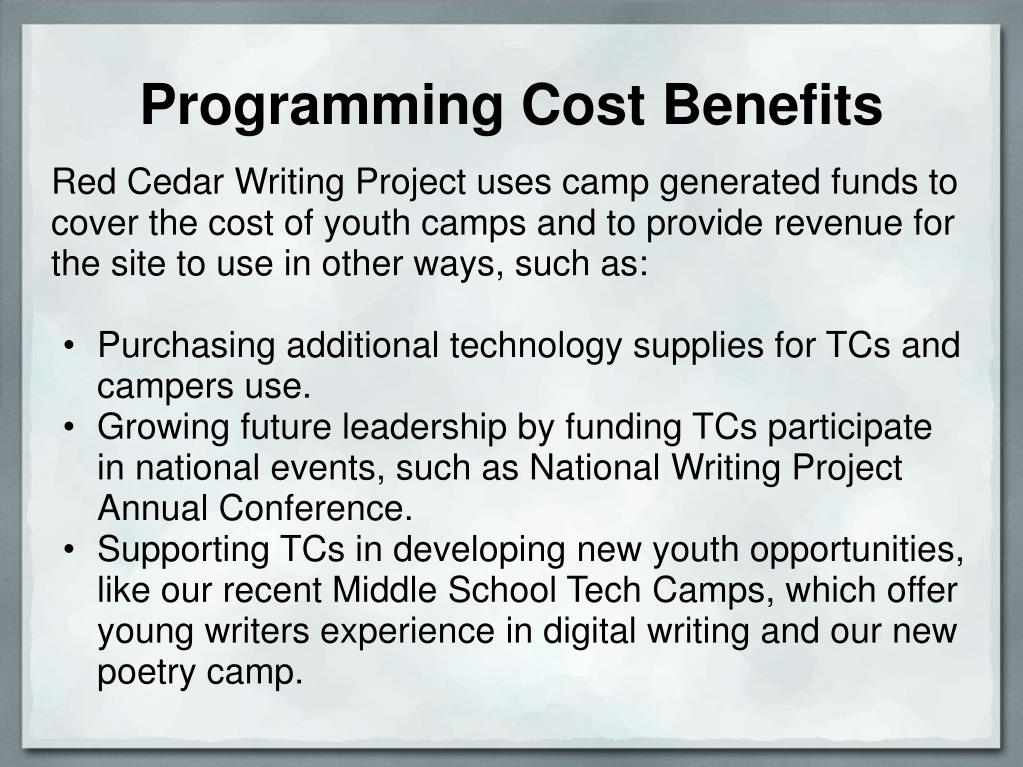 Programming Cost Benefits

Red Cedar Writing Project uses camp generated funds to cover the cost of youth camps and to provide revenue for the site to use in other ways, such as:

• Purchasing additional technology supplies for TCs and campers use.
• Growing future leadership by funding TCs participate in national events, such as National Writing Project Annual Conference.
• Supporting TCs in developing new youth opportunities, like our recent Middle School Tech Camps, which offer young writers experience in digital writing and our new poetry camp.